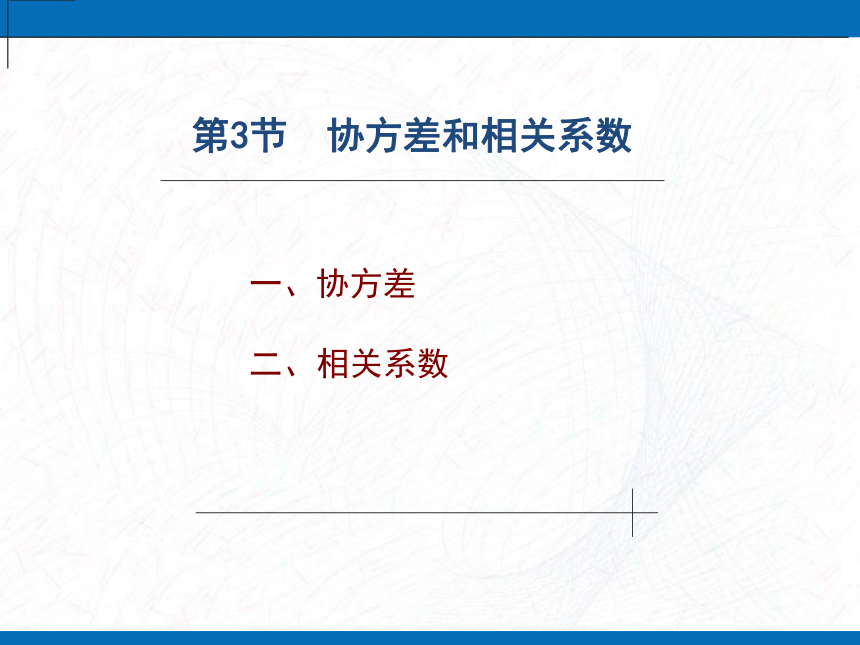 第3节　协方差和相关系数

一、协方差

二、相关系数